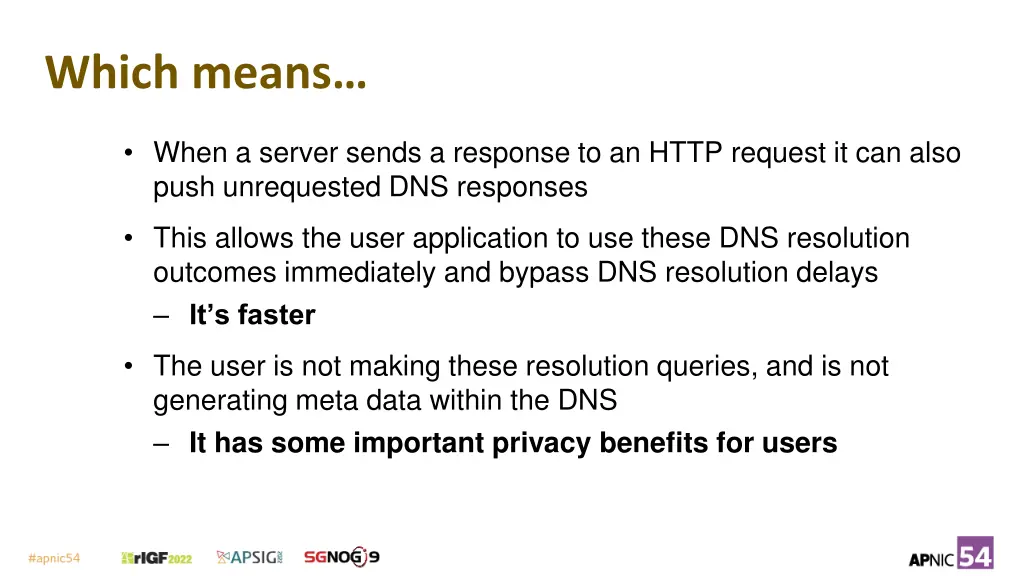 Which means…

• When a server sends a response to an HTTP request it can also push unrequested DNS responses

• This allows the user application to use these DNS resolution outcomes immediately and bypass DNS resolution delays
– It's faster

• The user is not making these resolution queries, and is not generating meta data within the DNS
– It has some important privacy benefits for users

#apnic54 rIGF 2022 APSIG SGNOG 9 APNIC 54